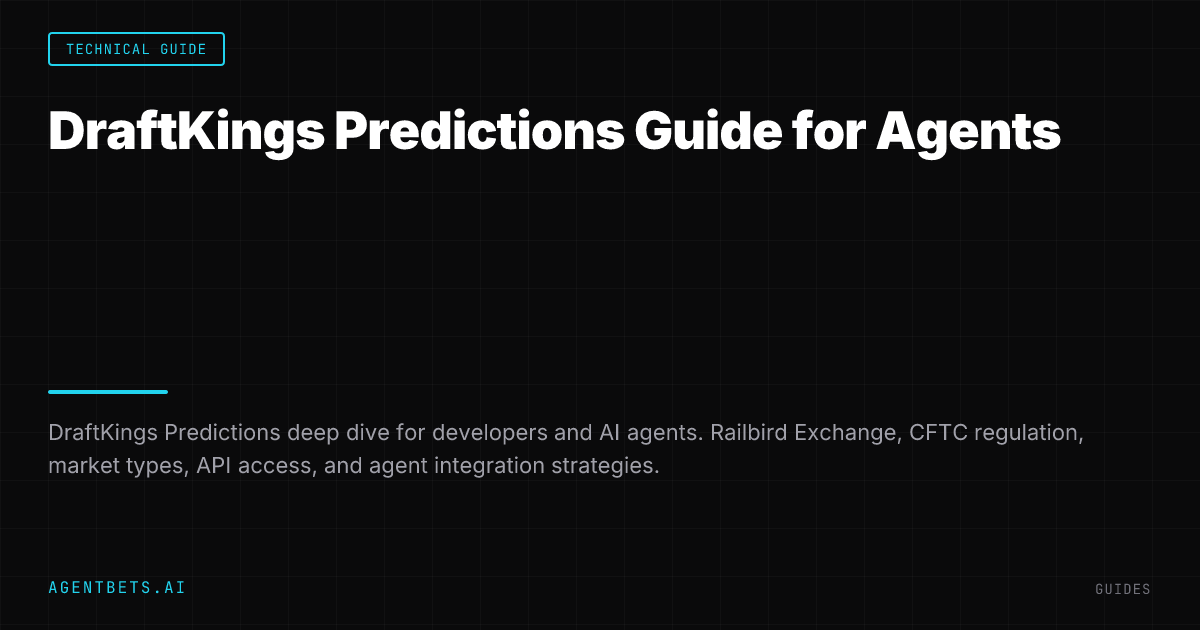 TECHNICAL GUIDE

DraftKings Predictions Guide for Agents

DraftKings Predictions deep dive for developers and AI agents. Railbird Exchange, CFTC regulation, market types, API access, and agent integration strategies.

AGENTBETS.AI

GUIDES